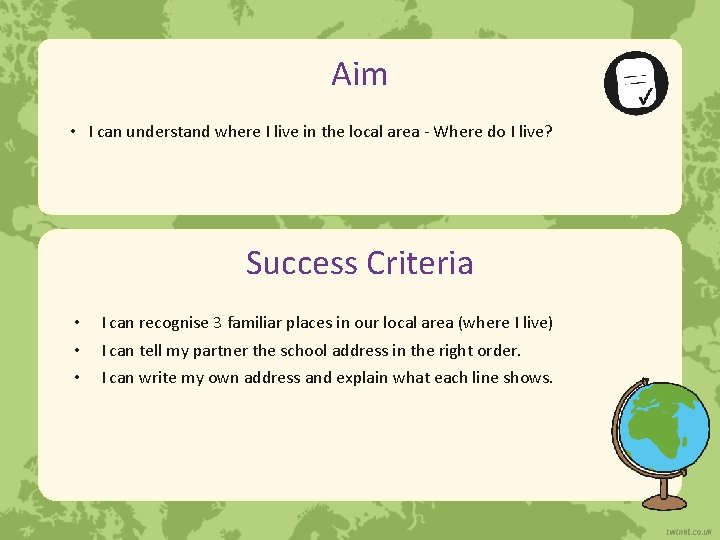 Aim

• I can understand where I live in the local area - Where do I live?

Success Criteria

• I can recognise 3 familiar places in our local area (where I live)
• I can tell my partner the school address in the right order.
• I can write my own address and explain what each line shows.

twinkl.co.uk